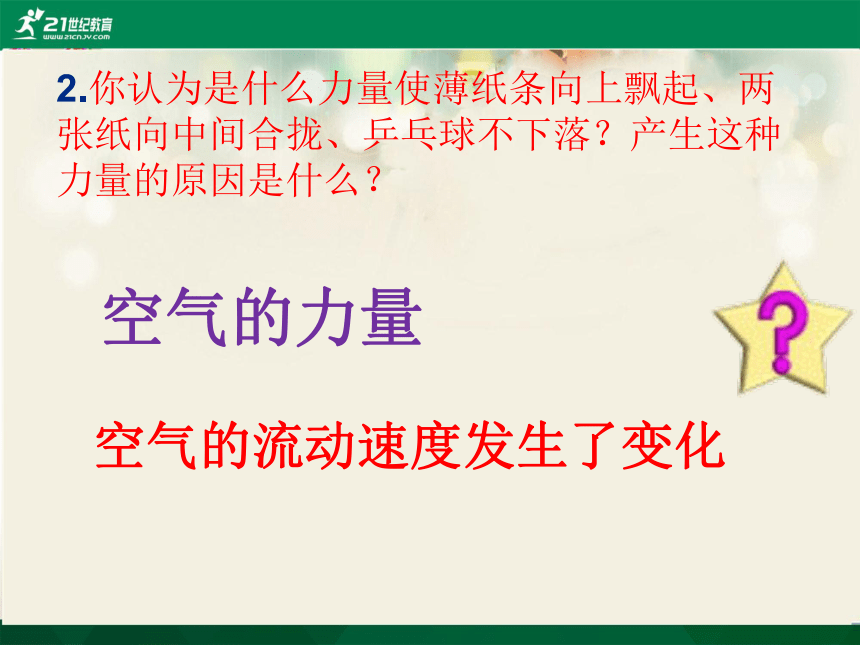 21世纪教育
www.21cnjy.com

2.你认为是什么力量使薄纸条向上飘起、两张纸向中间合拢、乒乓球不下落？产生这种力量的原因是什么？

空气的力量

?

空气的流动速度发生了变化